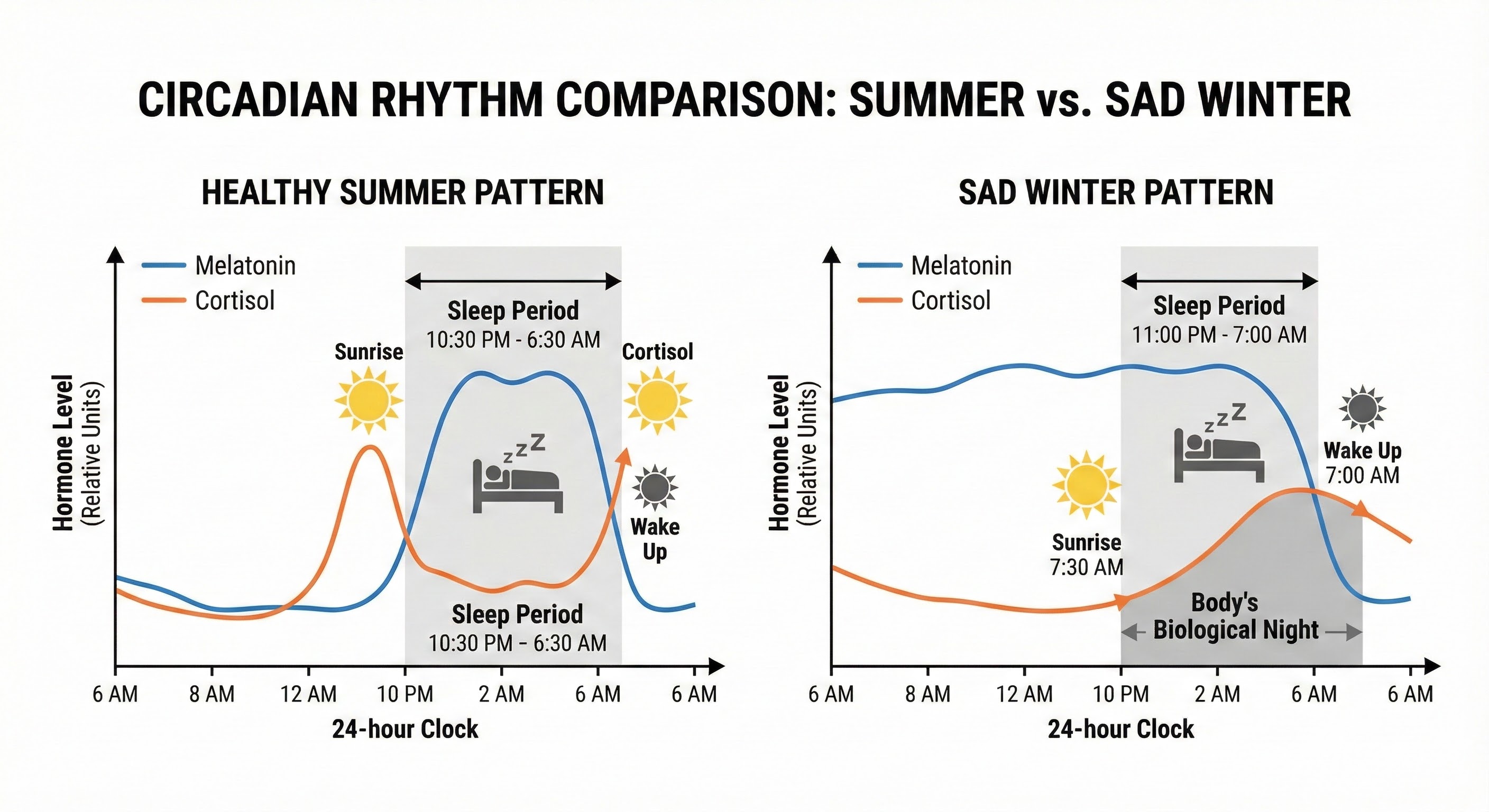 CIRCADIAN RHYTHM COMPARISON: SUMMER vs. SAD WINTER

HEALTHY SUMMER PATTERN

Melatonin
Cortisol

Sleep Period
10:30 PM - 6:30 AM

Sunrise

Cortisol

zzZ

Wake Up

Sleep Period
10:30 PM - 6:30 AM

Hormone Level (Relative Units)

6 AM 8 AM 12 AM 10 PM 2 AM 6 AM 6 AM

24-hour Clock

SAD WINTER PATTERN

Melatonin
Cortisol

Sleep Period
11:00 PM - 7:00 AM

zzZ

Wake Up
7:00 AM

Sunrise
7:30 AM

Body's
Biological Night

Hormone Level (Relative Units)

6 AM 8 AM 12 AM 10 PM 2 AM 6 AM 6 AM

24-hour Clock